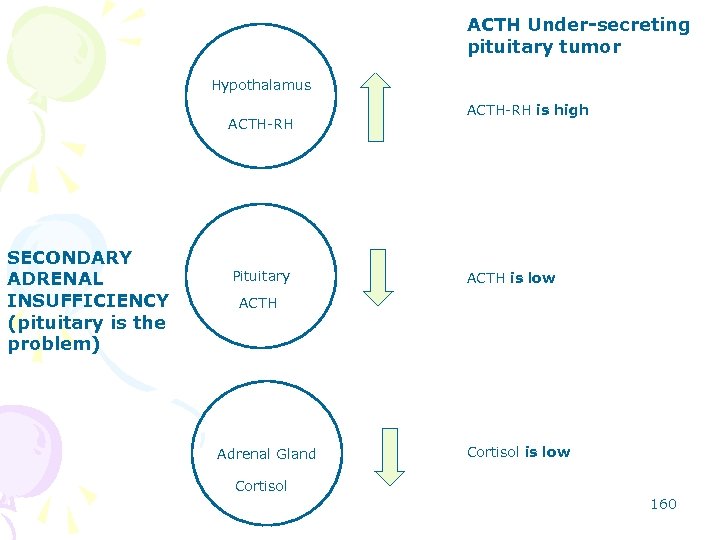 ACTH Under-secreting pituitary tumor

Hypothalamus

ACTH-RH

ACTH-RH is high

SECONDARY ADRENAL INSUFFICIENCY (pituitary is the problem)

Pituitary

ACTH

ACTH is low

Adrenal Gland

Cortisol

Cortisol is low

160